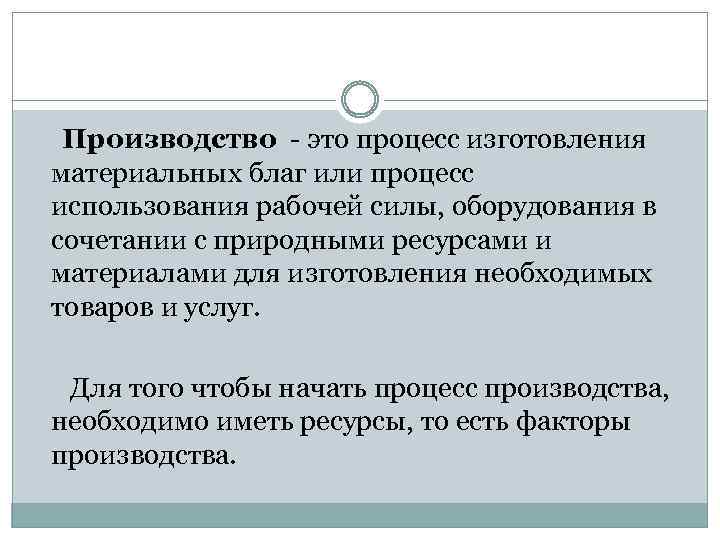 Производство - это процесс изготовления материальных благ или процесс использования рабочей силы, оборудования в сочетании с природными ресурсами и материалами для изготовления необходимых товаров и услуг.

Для того чтобы начать процесс производства, необходимо иметь ресурсы, то есть факторы производства.